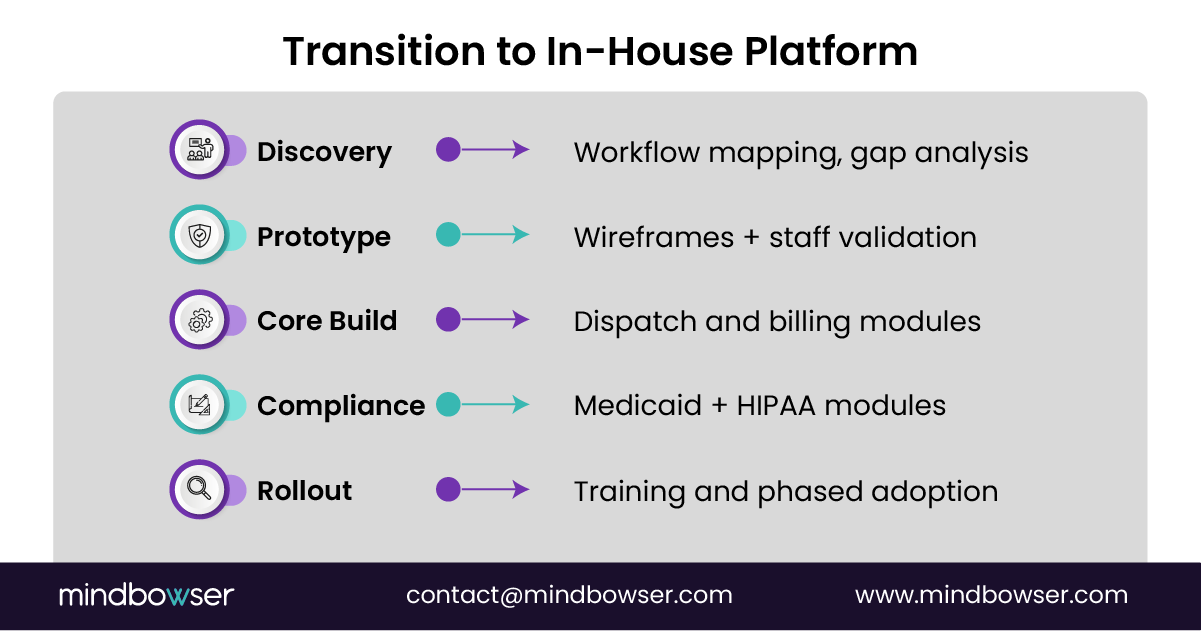 Transition to In-House Platform

Discovery → Workflow mapping, gap analysis

Prototype → Wireframes + staff validation

Core Build → Dispatch and billing modules

Compliance → Medicaid + HIPAA modules

Rollout → Training and phased adoption

mindbowser contact@mindbowser.com www.mindbowser.com